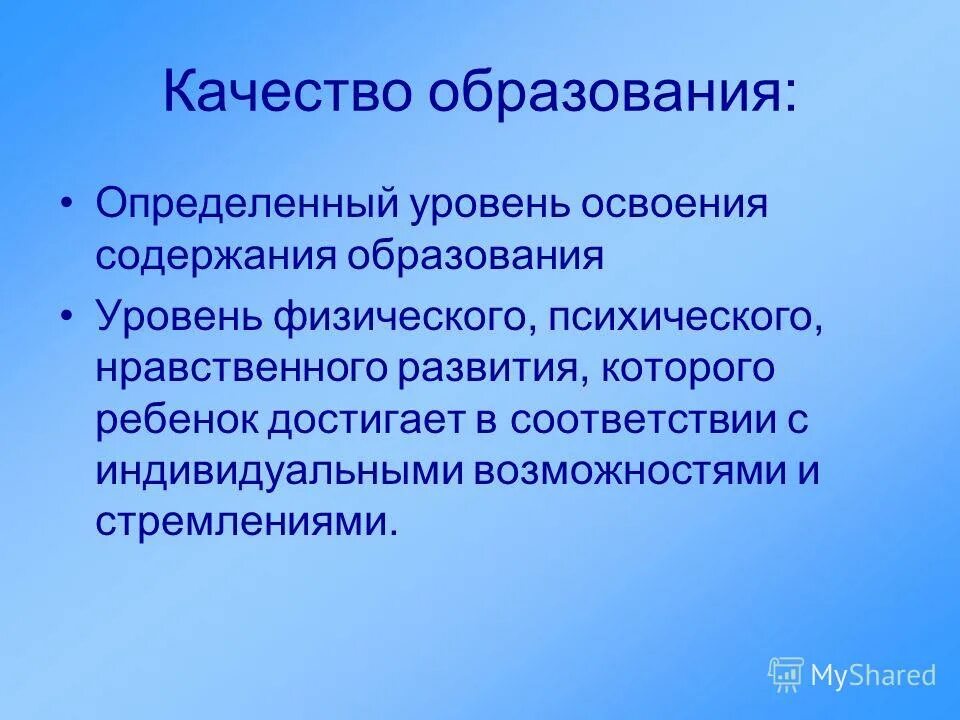 Качество образования:

• Определенный уровень освоения содержания образования

• Уровень физического, психического, нравственного развития, которого ребенок достигает в соответствии с индивидуальными возможностями и стремлениями.

MyShared